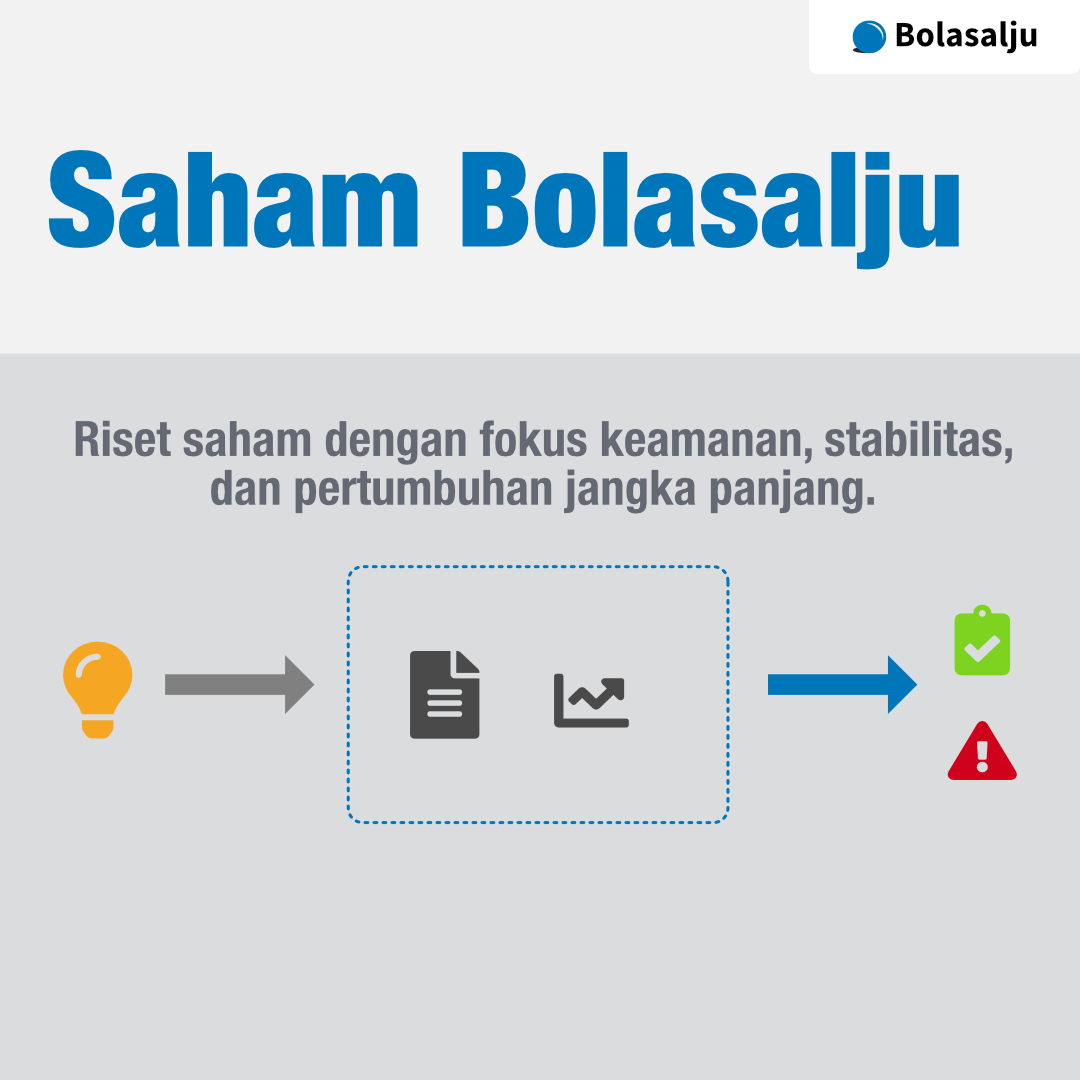 Bolasalju

Saham Bolasalju

Riset saham dengan fokus keamanan, stabilitas, dan pertumbuhan jangka panjang.